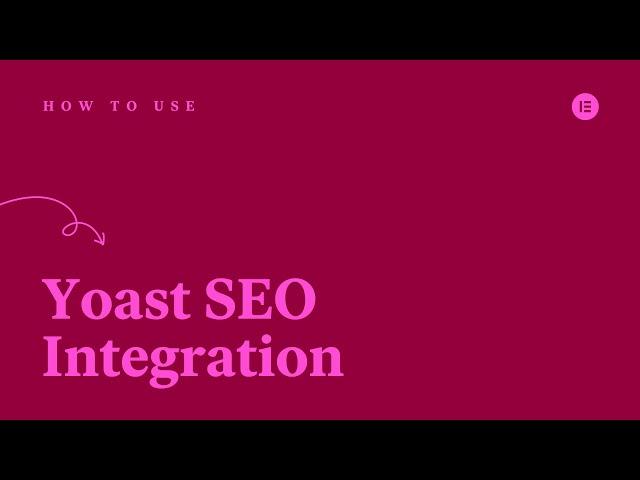 HOW TO USE

Yoast SEO Integration